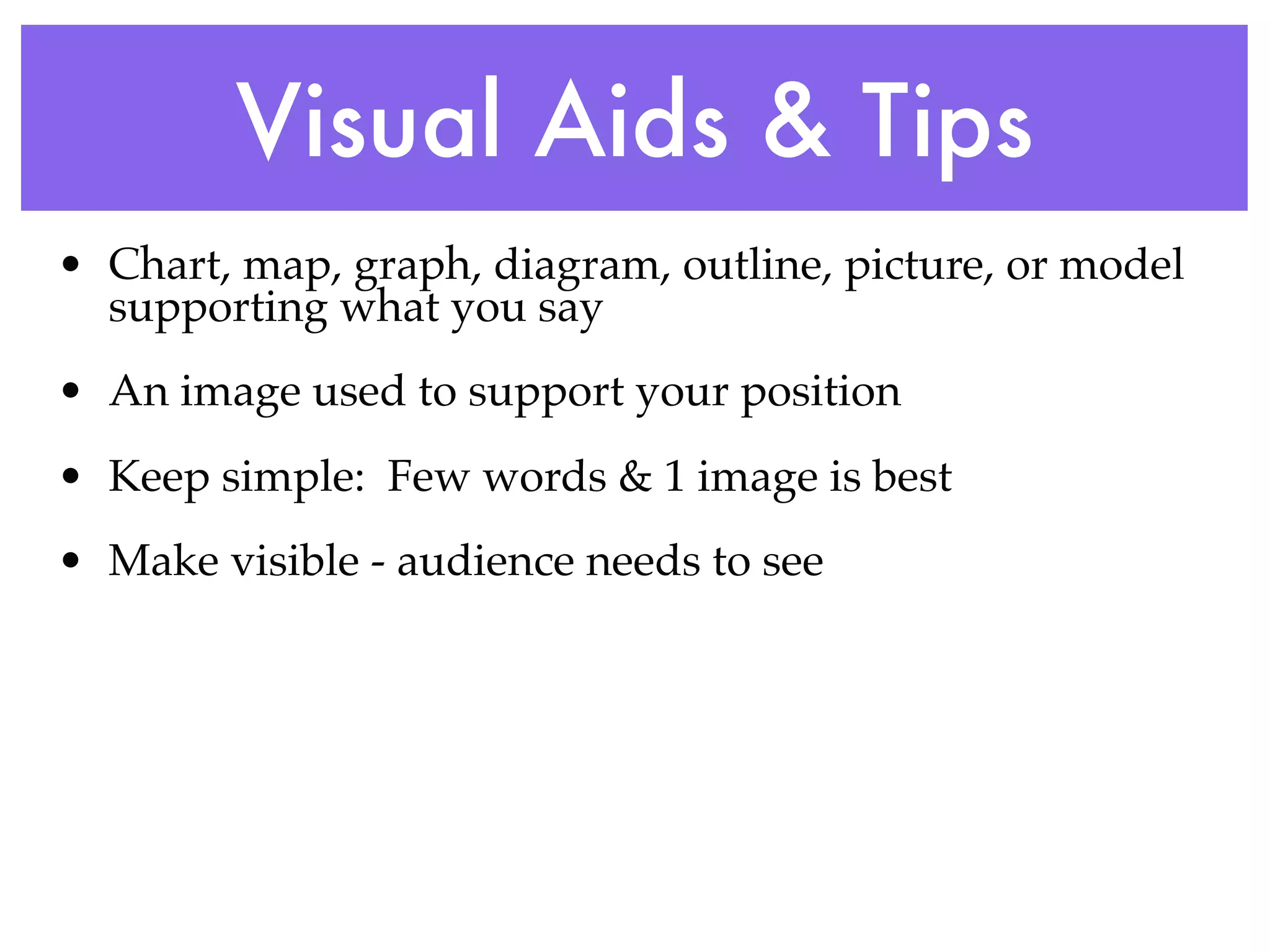 Visual Aids & Tips

• Chart, map, graph, diagram, outline, picture, or model supporting what you say

• An image used to support your position

• Keep simple:  Few words & 1 image is best

• Make visible - audience needs to see